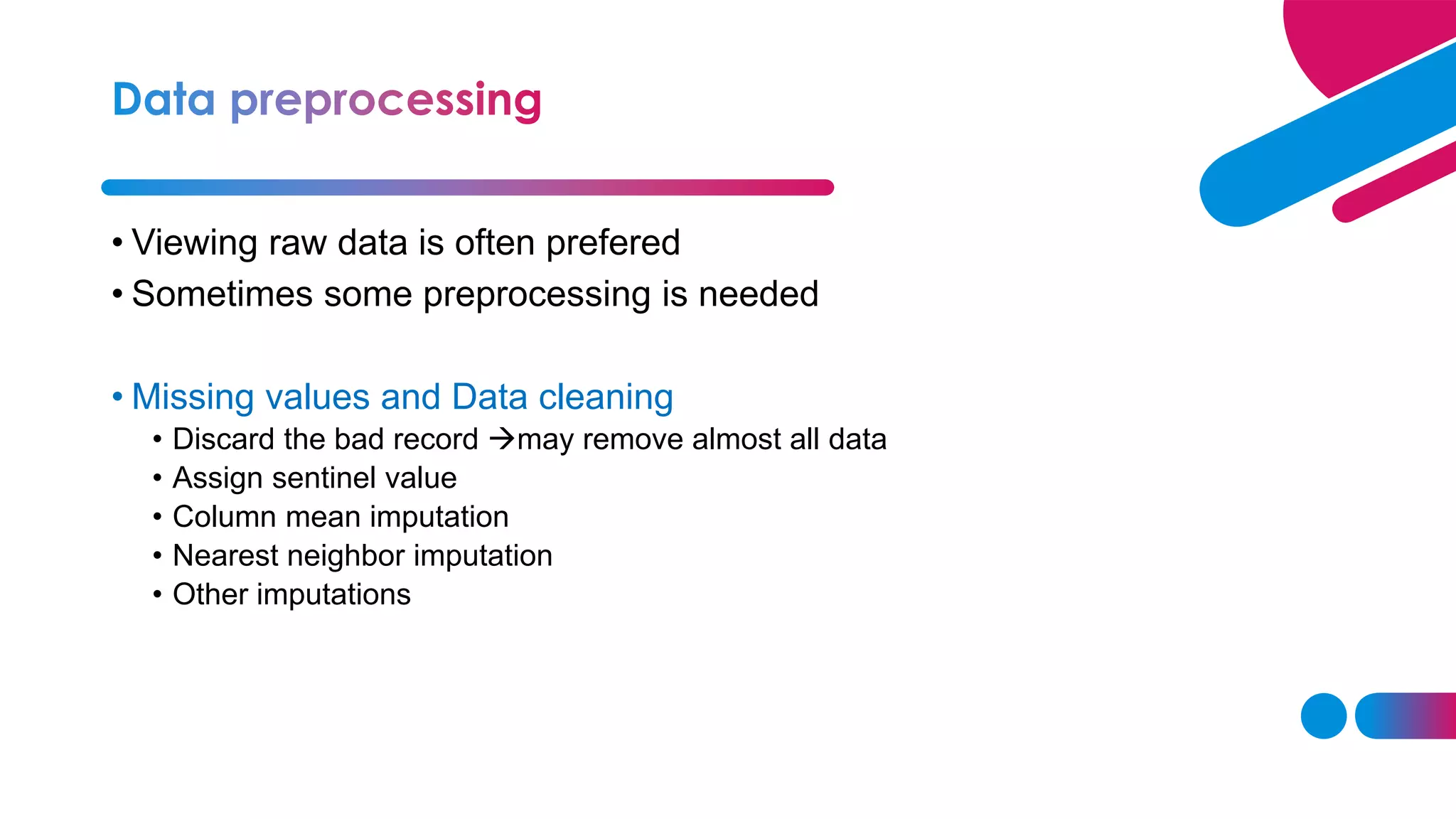 Data preprocessing

• Viewing raw data is often prefered
• Sometimes some preprocessing is needed

• Missing values and Data cleaning
  • Discard the bad record →may remove almost all data
  • Assign sentinel value
  • Column mean imputation
  • Nearest neighbor imputation
  • Other imputations